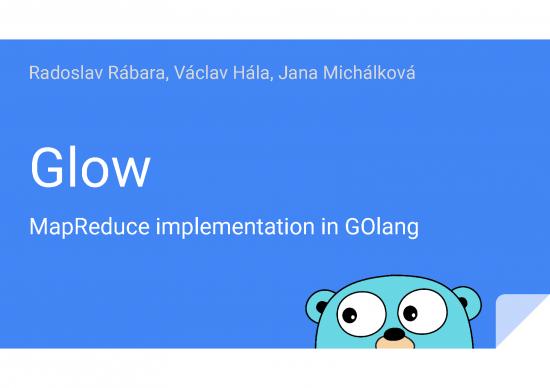 Radoslav Rábara, Václav Hála, Jana Michálková

Glow

MapReduce implementation in GOlang